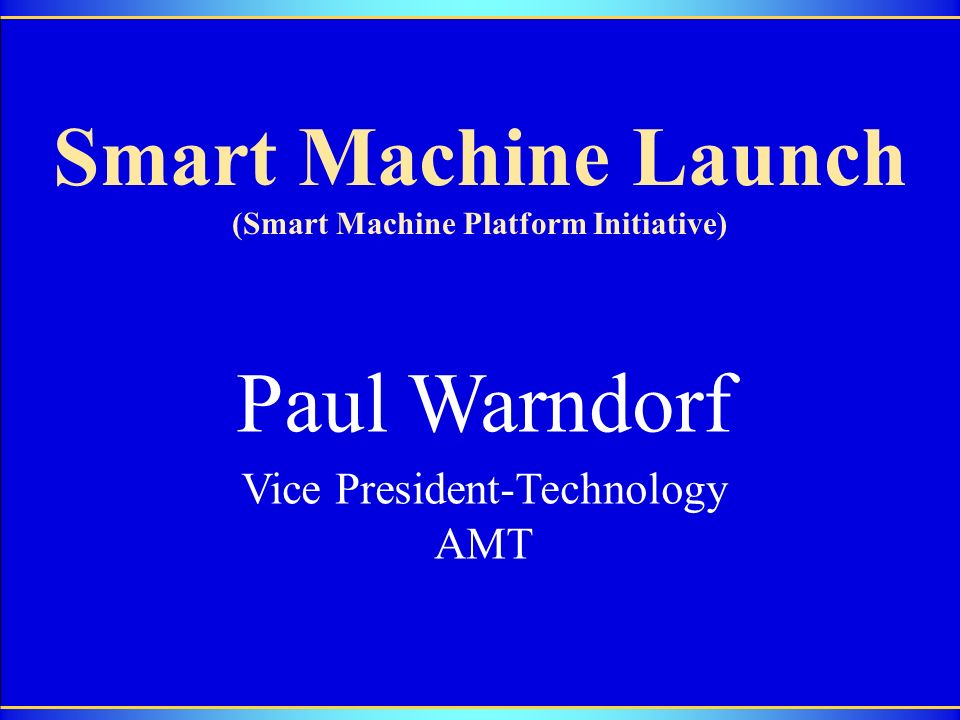 Smart Machine Launch
(Smart Machine Platform Initiative)

Paul Warndorf

Vice President-Technology
AMT